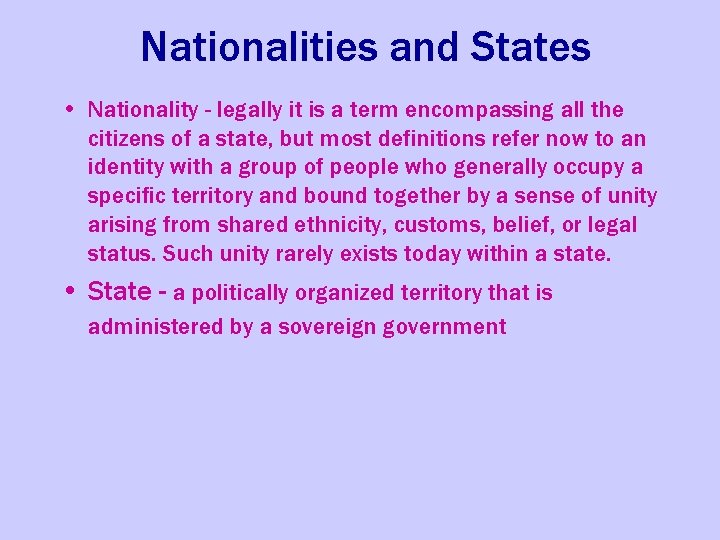 Nationalities and States

• Nationality - legally it is a term encompassing all the citizens of a state, but most definitions refer now to an identity with a group of people who generally occupy a specific territory and bound together by a sense of unity arising from shared ethnicity, customs, belief, or legal status. Such unity rarely exists today within a state.

• State - a politically organized territory that is administered by a sovereign government